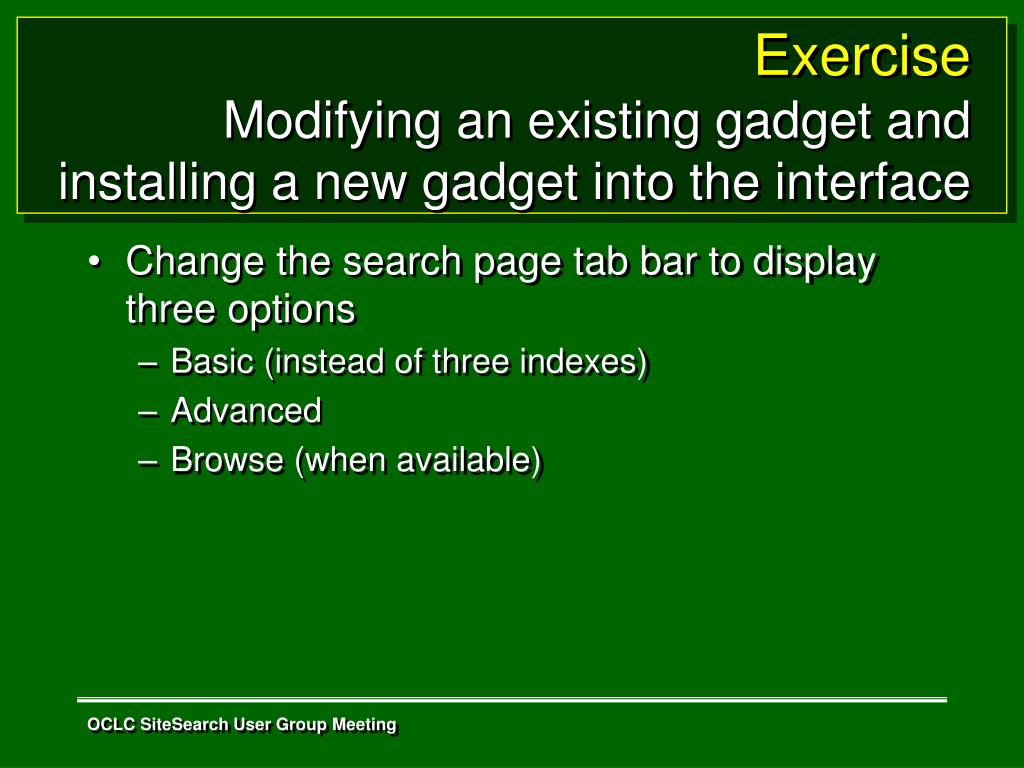 Exercise
Modifying an existing gadget and installing a new gadget into the interface

• Change the search page tab bar to display three options
– Basic (instead of three indexes)
– Advanced
– Browse (when available)

OCLC SiteSearch User Group Meeting